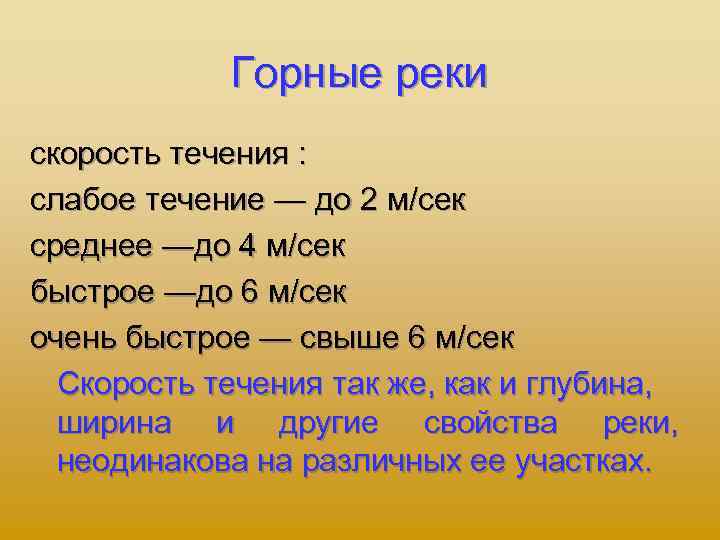 Горные реки

скорость течения :

слабое течение — до 2 м/сек

среднее —до 4 м/сек

быстрое —до 6 м/сек

очень быстрое — свыше 6 м/сек

Скорость течения так же, как и глубина, ширина и другие свойства реки, неодинакова на различных ее участках.